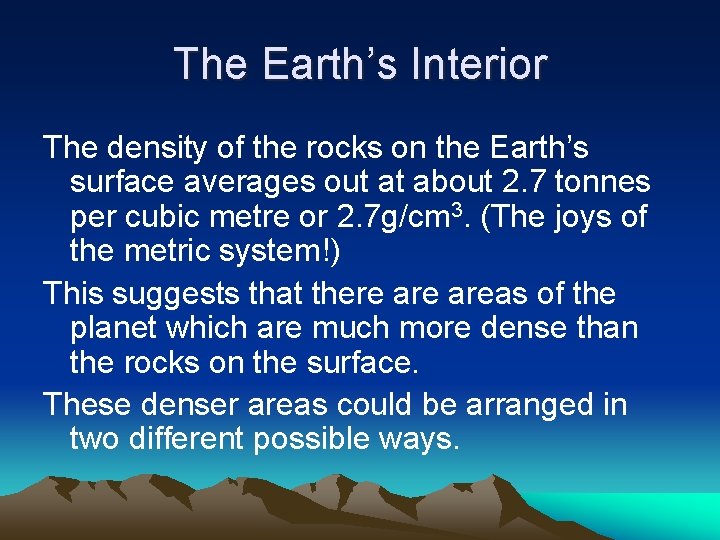 The Earth’s Interior

The density of the rocks on the Earth’s surface averages out at about 2.7 tonnes per cubic metre or 2.7g/cm$^3$. (The joys of the metric system!)

This suggests that there are areas of the planet which are much more dense than the rocks on the surface.

These denser areas could be arranged in two different possible ways.